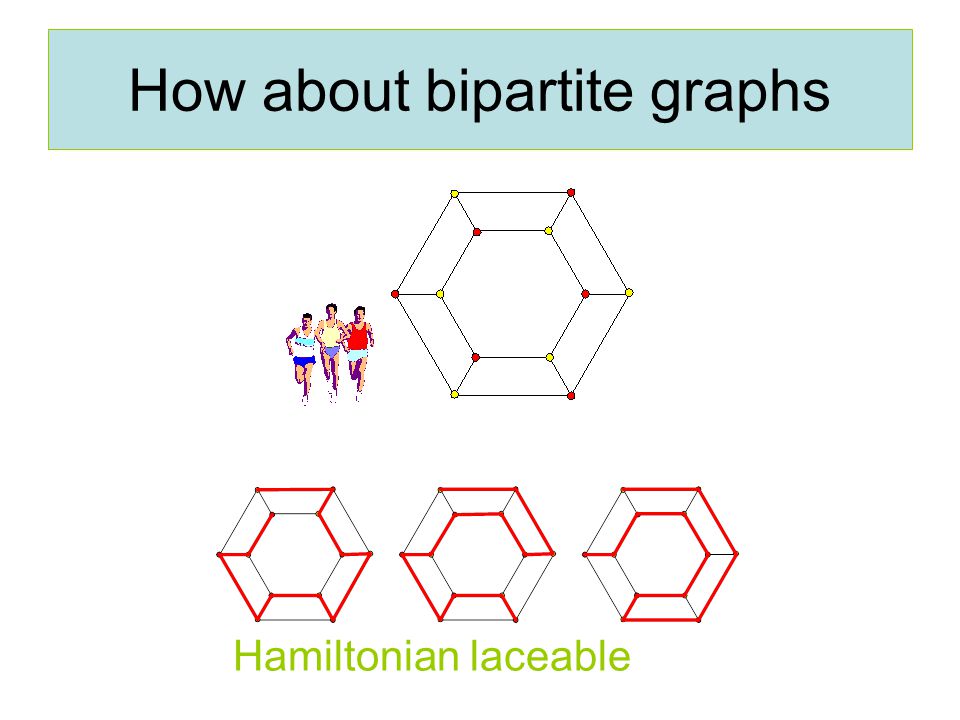 How about bipartite graphs

Hamiltonian laceable